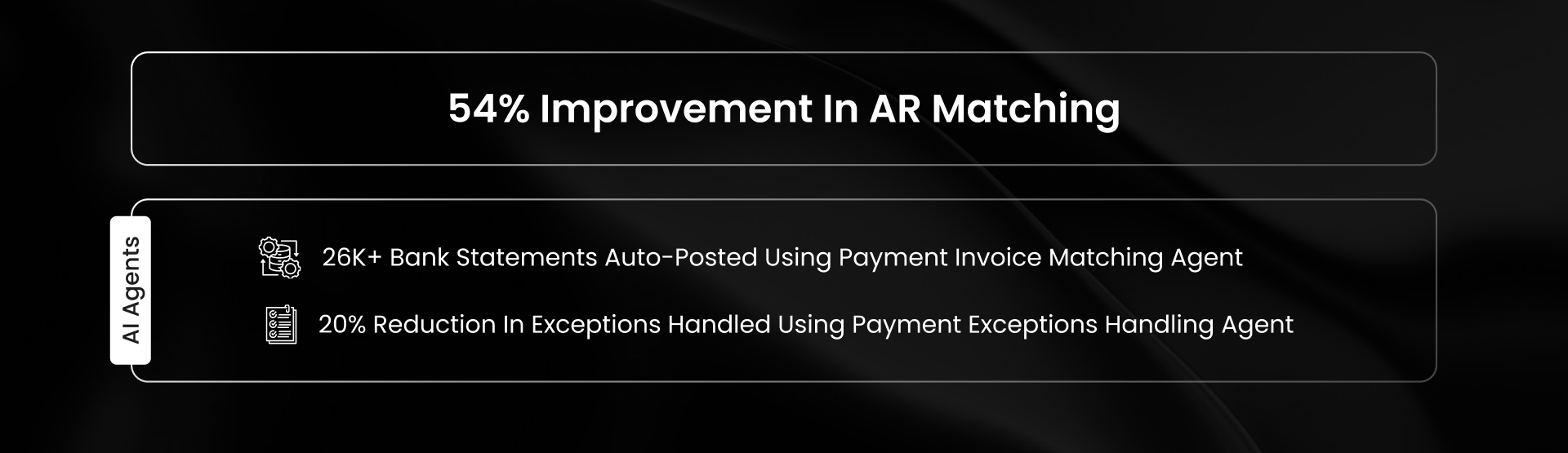 54% Improvement In AR Matching

AI Agents

26K+ Bank Statements Auto-Posted Using Payment Invoice Matching Agent

20% Reduction In Exceptions Handled Using Payment Exceptions Handling Agent